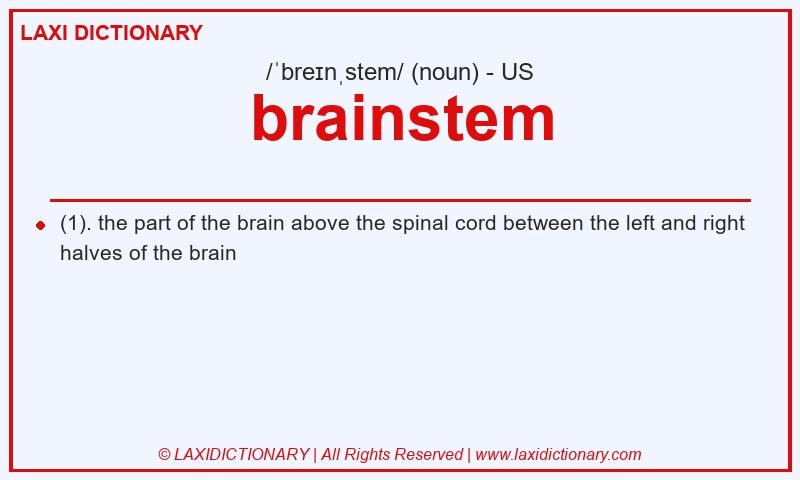 LAXI DICTIONARY

/ˈbreɪnˌstem/ (noun) - US

brainstem

(1). the part of the brain above the spinal cord between the left and right halves of the brain

© LAXIDICTIONARY | All Rights Reserved | www.laxidictionary.com